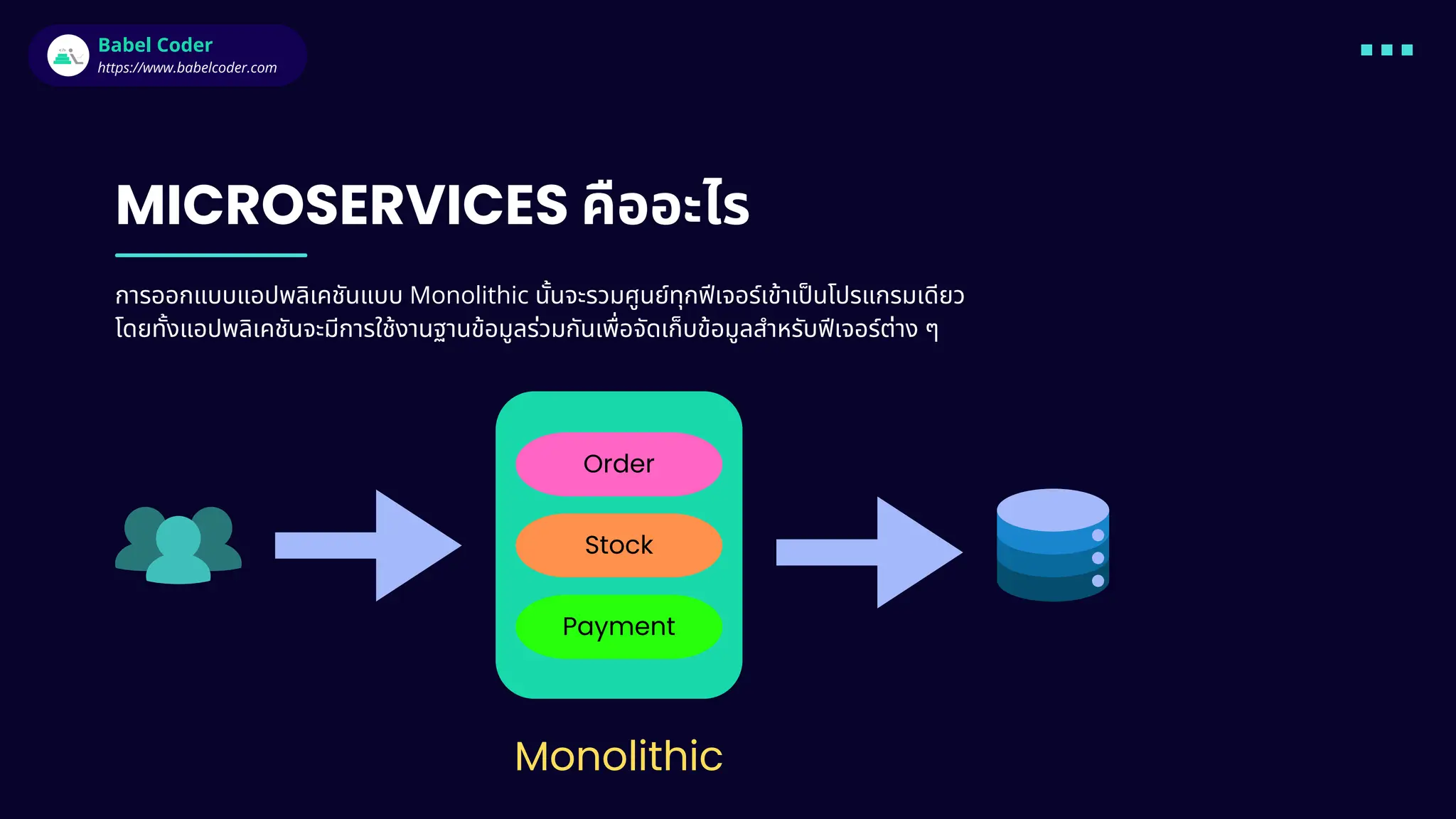 Babel Coder
https://www.babelcoder.com

MICROSERVICES คืออะไร

การออกแบบแอปพลิเคชันแบบ Monolithic นั้นจะรวมศูนย์ทุกฟีเจอร์เข้าเป็นโปรแกรมเดียว โดยทั้งแอปพลิเคชันจะมีการใช้งานฐานข้อมูลร่วมกันเพื่อจัดเก็บข้อมูลสำหรับฟีเจอร์ต่าง ๆ

Order

Stock

Payment

Monolithic